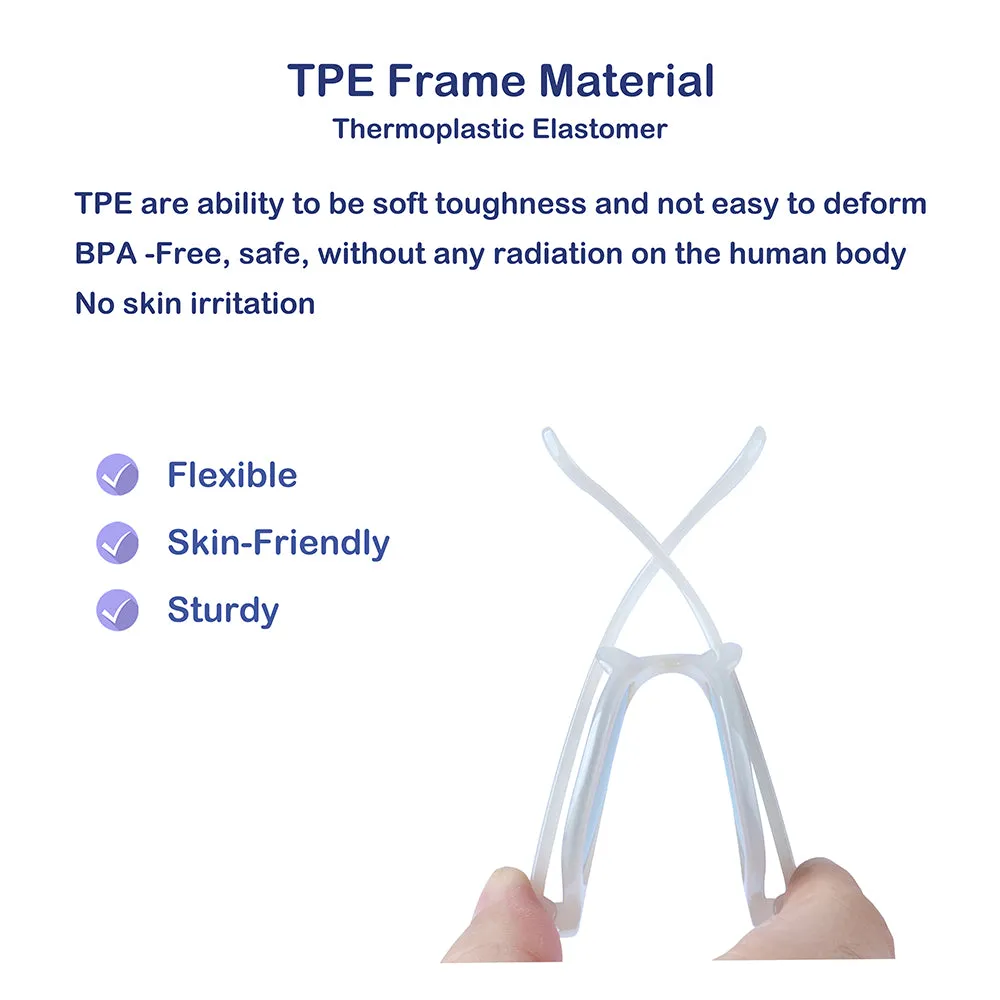 TPE Frame Material
Thermoplastic Elastomer

TPE are ability to be soft toughness and not easy to deform
BPA -Free, safe, without any radiation on the human body
No skin irritation

Flexible
Skin-Friendly
Sturdy